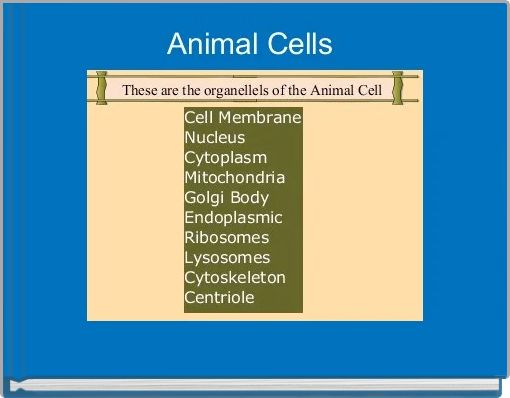 Animal Cells

These are the organellels of the Animal Cell

Cell Membrane
Nucleus
Cytoplasm
Mitochondria
Golgi Body
Endoplasmic
Ribosomes
Lysosomes
Cytoskeleton
Centriole